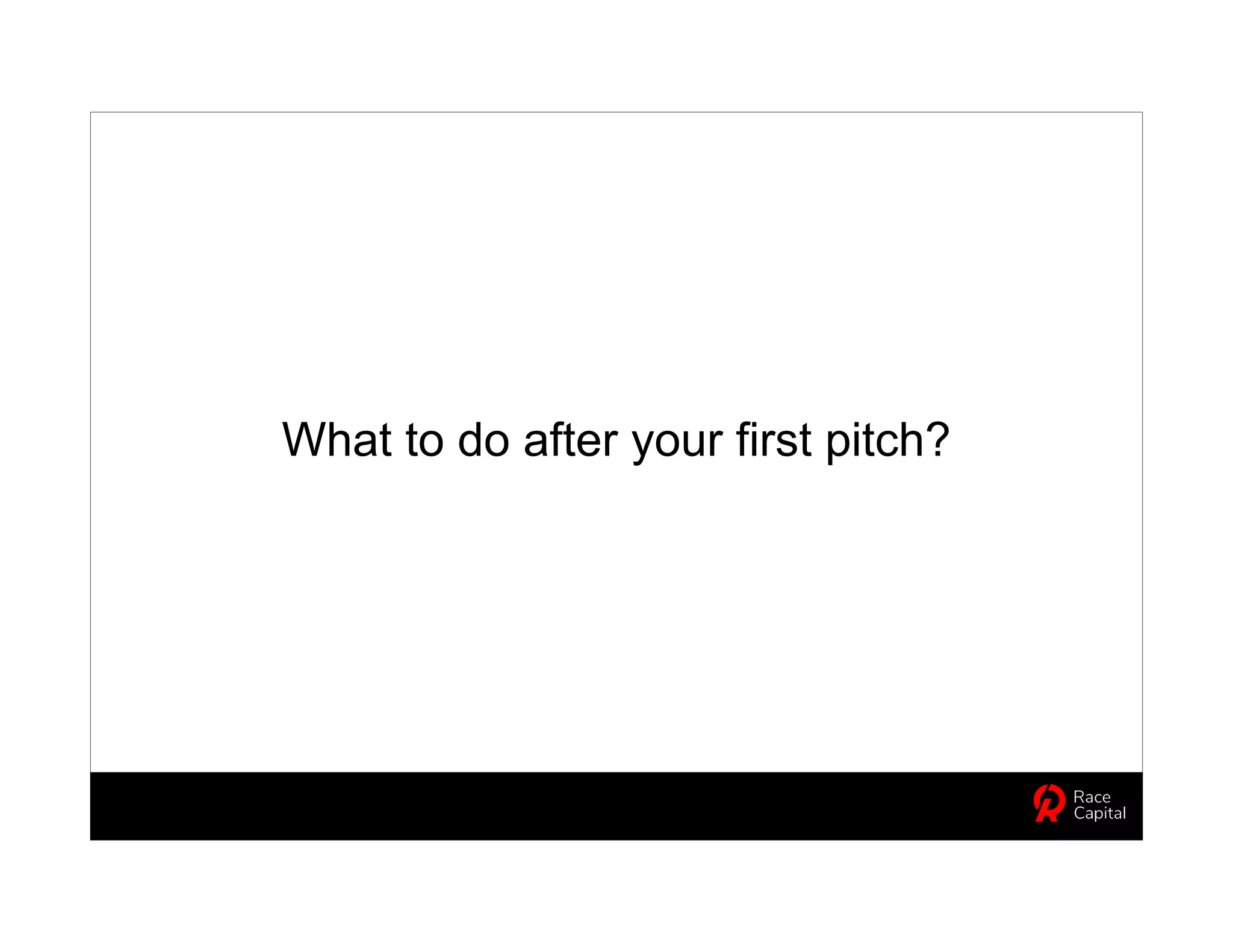 What to do after your first pitch?

Race
Capital